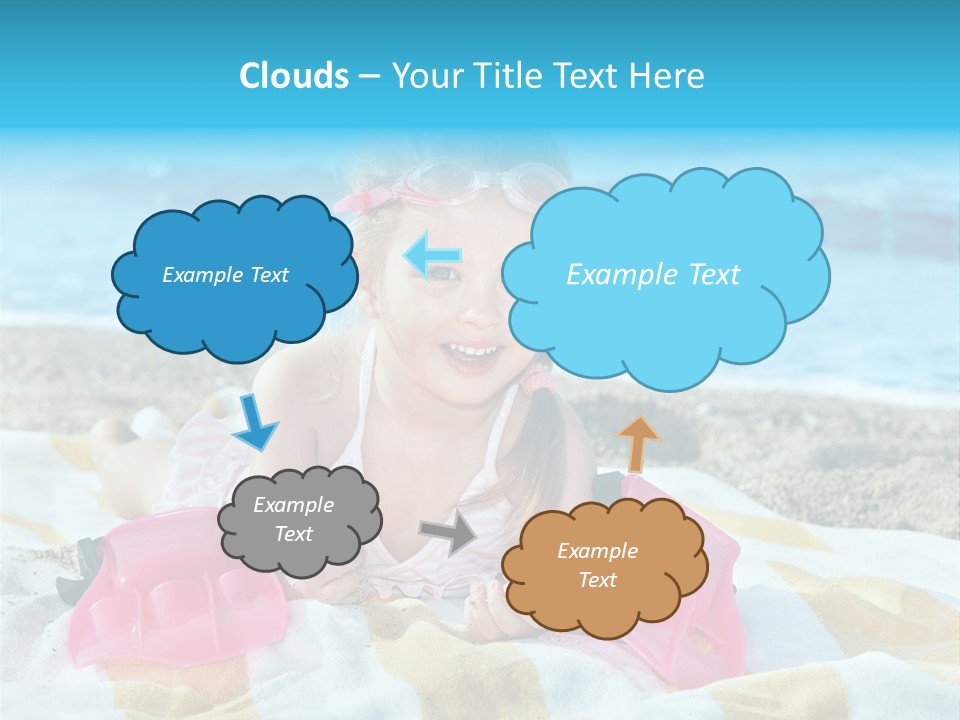 Clouds – Your Title Text Here

Example Text

Example Text

Example Text

Example Text